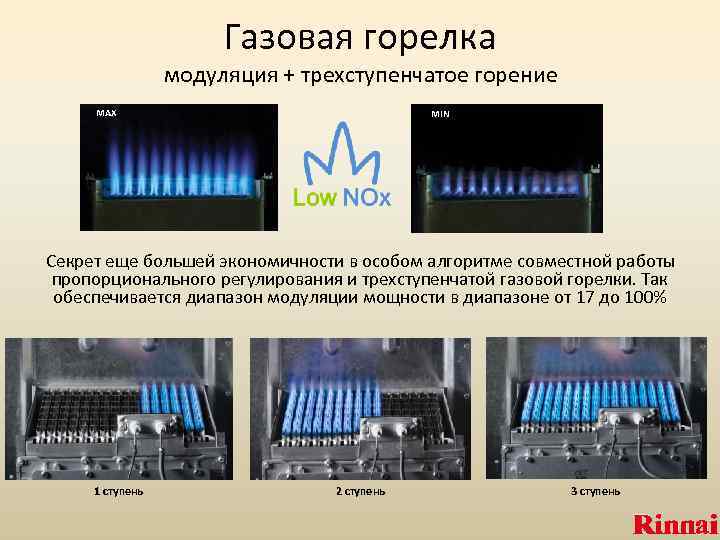 Газовая горелка

модуляция + трехступенчатое горение

MAX

Low NOx

MIN

Секрет еще большей экономичности в особом алгоритме совместной работы пропорционального регулирования и трехступенчатой газовой горелки. Так обеспечивается диапазон модуляции мощности в диапазоне от 17 до 100%

1 ступень

2 ступень

3 ступень

Rinnai